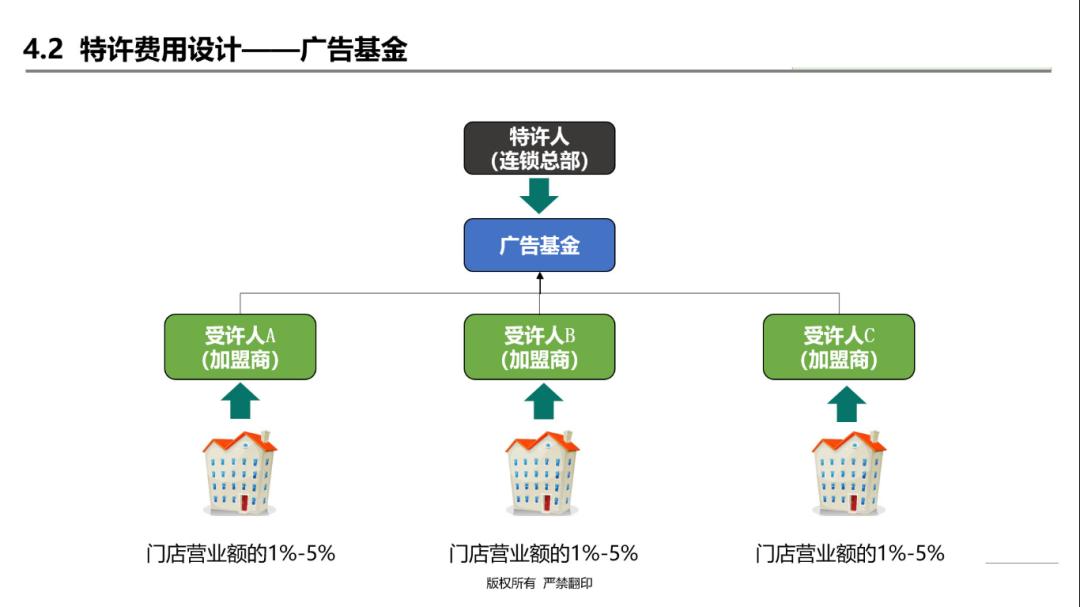 4.2 特许费用设计——广告基金

特许人
(连锁总部)

广告基金

受许人A
(加盟商)

受许人B
(加盟商)

受许人C
(加盟商)

门店营业额的1%-5%

门店营业额的1%-5%

门店营业额的1%-5%

版权所有 严禁翻印